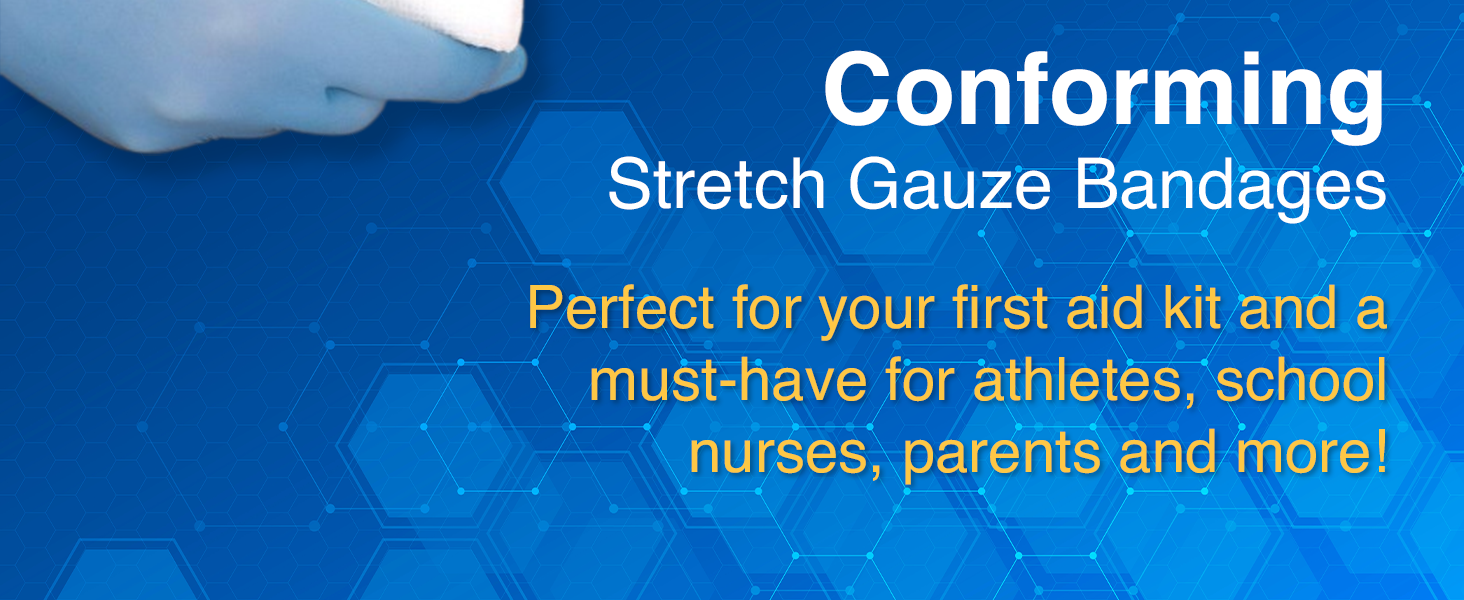 Conforming
Stretch Gauze Bandages

Perfect for your first aid kit and a must-have for athletes, school nurses, parents and more!